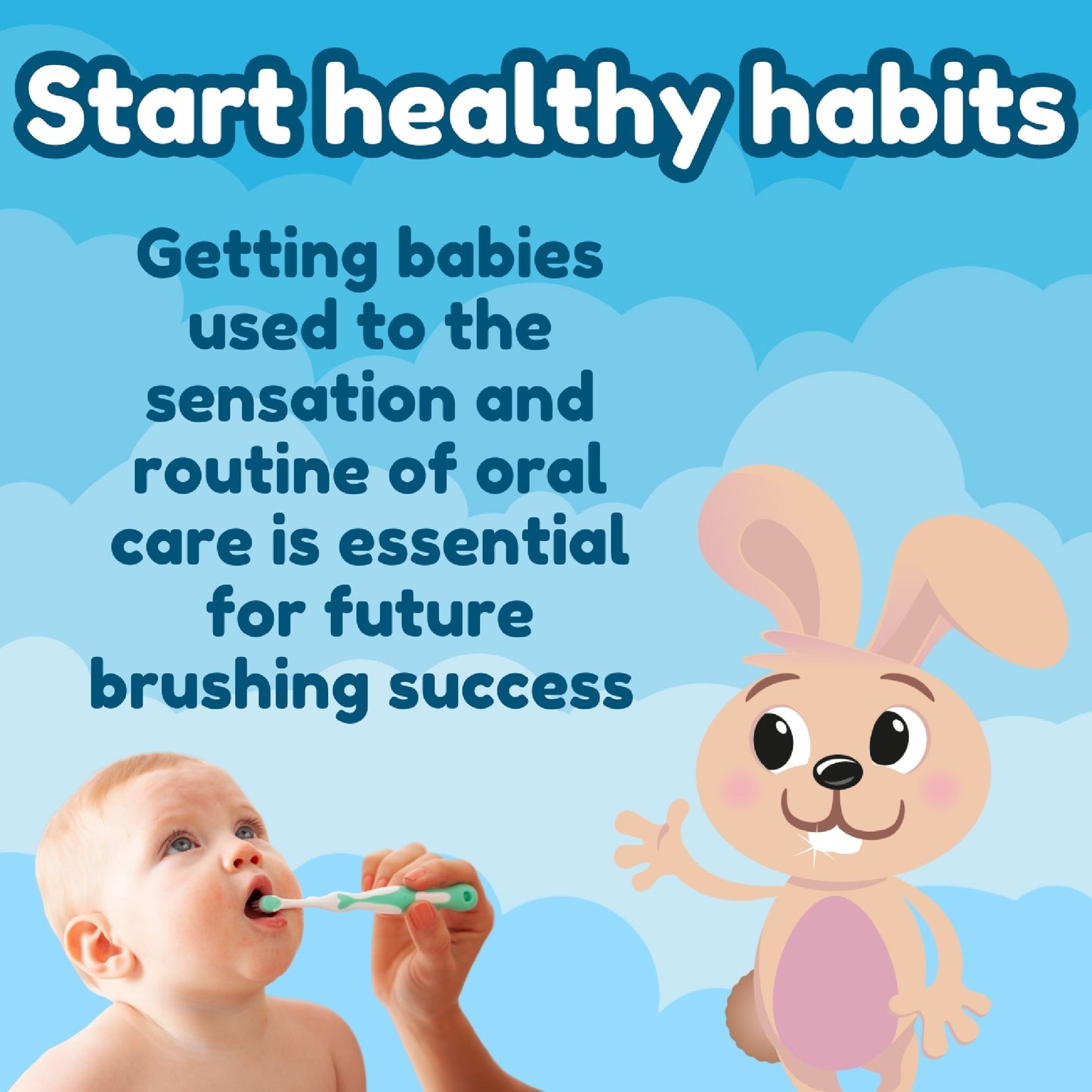 Start healthy habits

Getting babies used to the sensation and routine of oral care is essential for future brushing success